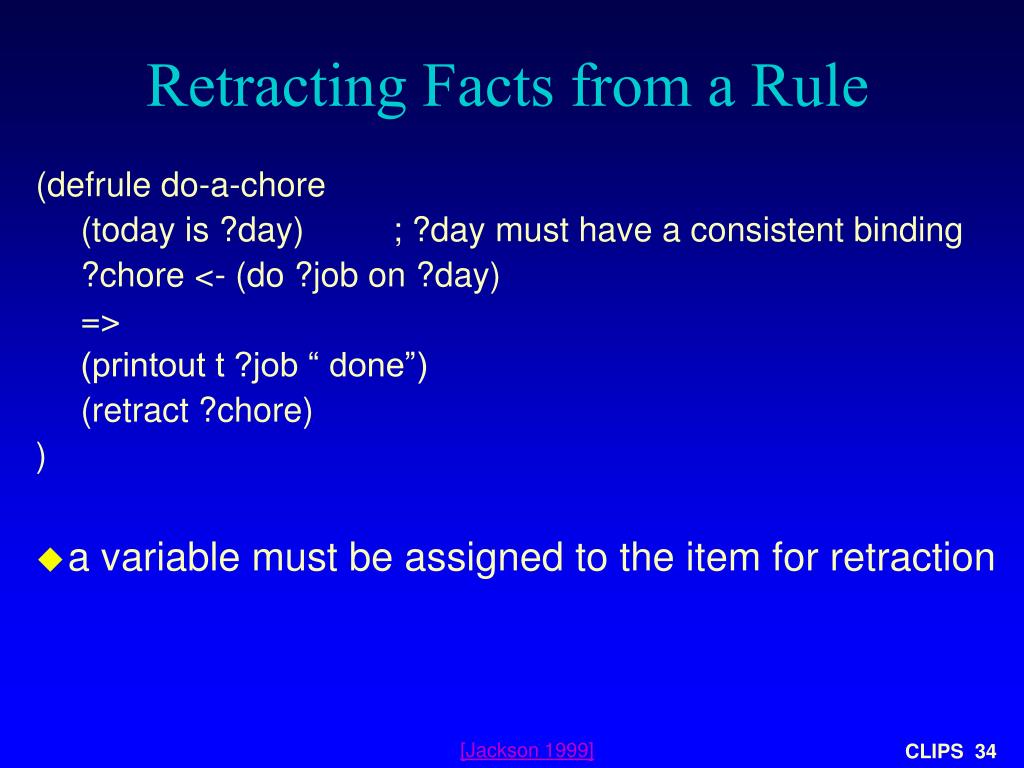 Retracting Facts from a Rule

(defrule do-a-chore
(today is ?day) ; ?day must have a consistent binding
?chore <- (do ?job on ?day)
=>
(printout t ?job “ done”)
(retract ?chore)
)

a variable must be assigned to the item for retraction

[Jackson 1999]

CLIPS 34